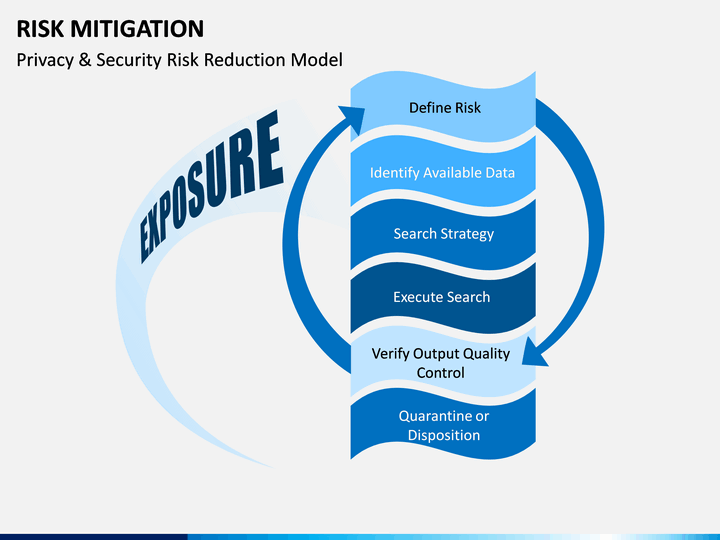 RISK MITIGATION

Privacy & Security Risk Reduction Model

EXPOSURE

Define Risk

Identify Available Data

Search Strategy

Execute Search

Verify Output Quality Control

Quarantine or Disposition